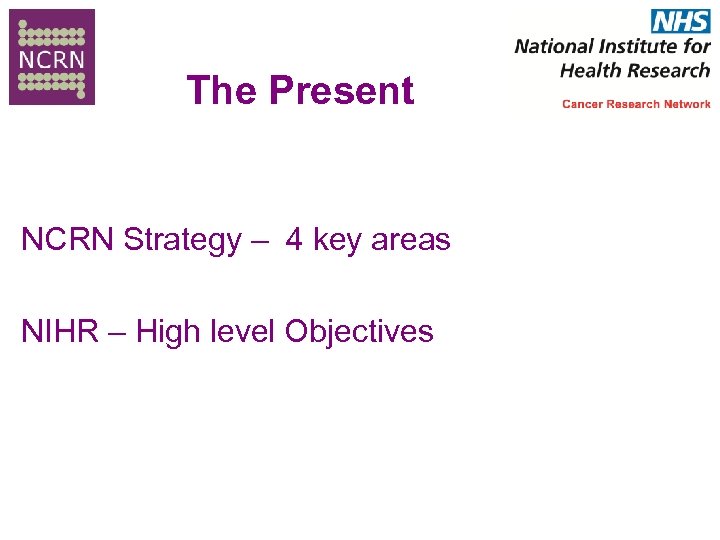 NCRN

NHS
National Institute for Health Research
Cancer Research Network

The Present

NCRN Strategy – 4 key areas

NIHR – High level Objectives